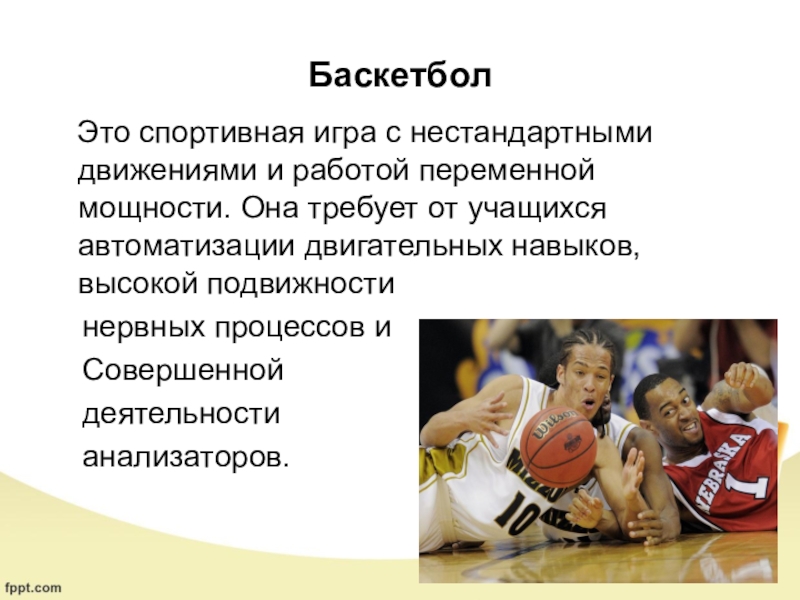 Баскетбол

Это спортивная игра с нестандартными движениями и работой переменной мощности. Она требует от учащихся автоматизации двигательных навыков, высокой подвижности нервных процессов и Совершенной деятельности анализаторов.

Wilson

10

NEBRASKA 1

fppt.com